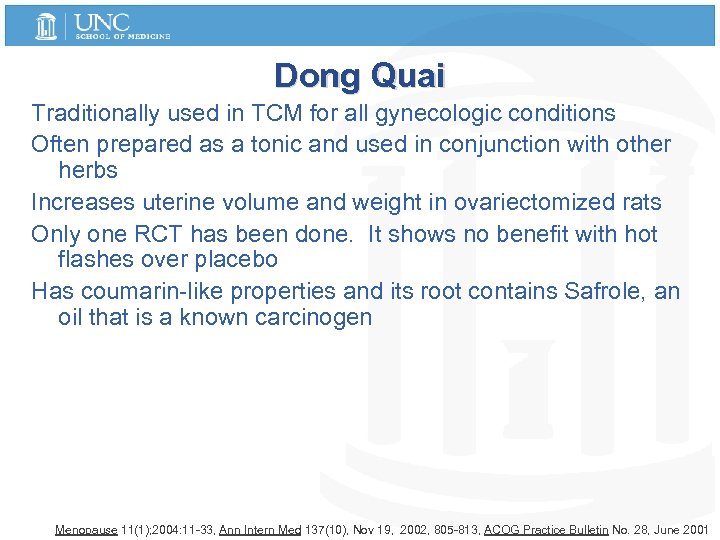 UNC
SCHOOL OF MEDICINE

Dong Quai

Traditionally used in TCM for all gynecologic conditions

Often prepared as a tonic and used in conjunction with other herbs

Increases uterine volume and weight in ovariectomized rats

Only one RCT has been done. It shows no benefit with hot flashes over placebo

Has coumarin-like properties and its root contains Safrole, an oil that is a known carcinogen

Menopause 11(1);2004:11-33, Ann Intern Med 137(10), Nov 19, 2002, 805-813, ACOG Practice Bulletin No. 28, June 2001